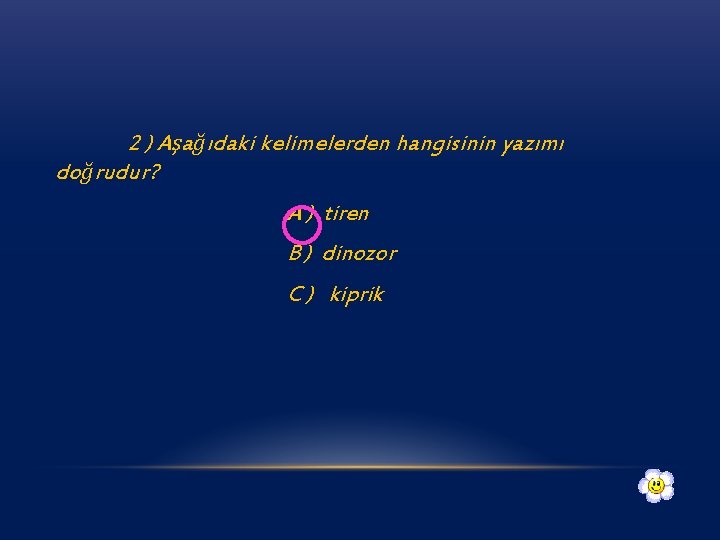 2 ) Aşağıdaki kelimelerden hangisinin yazımı doğrudur?

A ) tiren

B ) dinozor

C ) kiprik